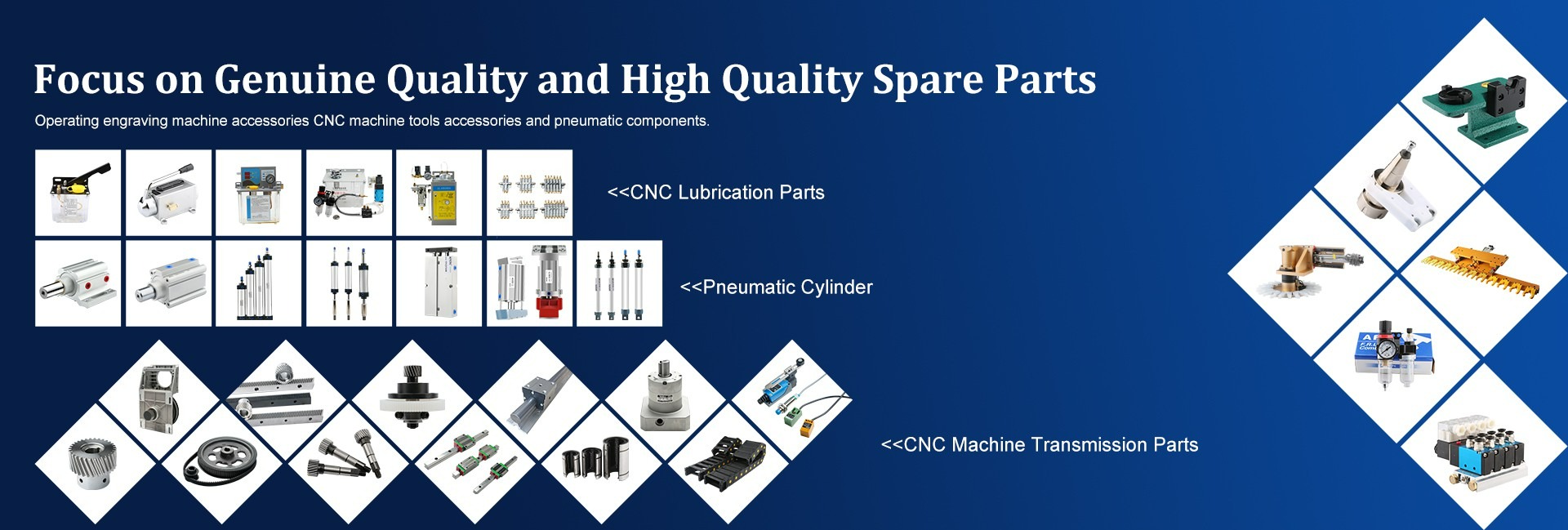 Focus on Genuine Quality and High Quality Spare Parts

Operating engraving machine accessories CNC machine tools accessories and pneumatic components.

<<CNC Lubrication Parts

<<Pneumatic Cylinder

<<CNC Machine Transmission Parts